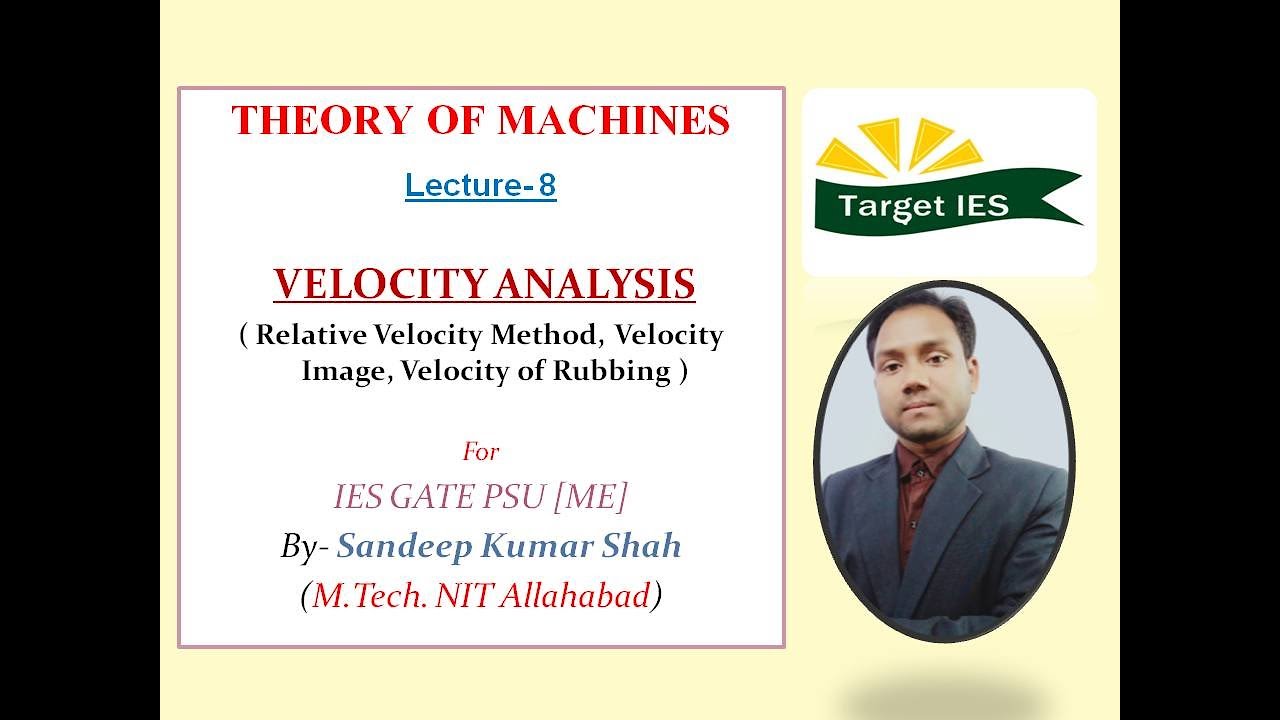 THEORY OF MACHINES

Lecture- 8

VELOCITY ANALYSIS

( Relative Velocity Method, Velocity Image, Velocity of Rubbing )

For

IES GATE PSU [ME]

By- Sandeep Kumar Shah

(M.Tech. NIT Allahabad)

Target IES